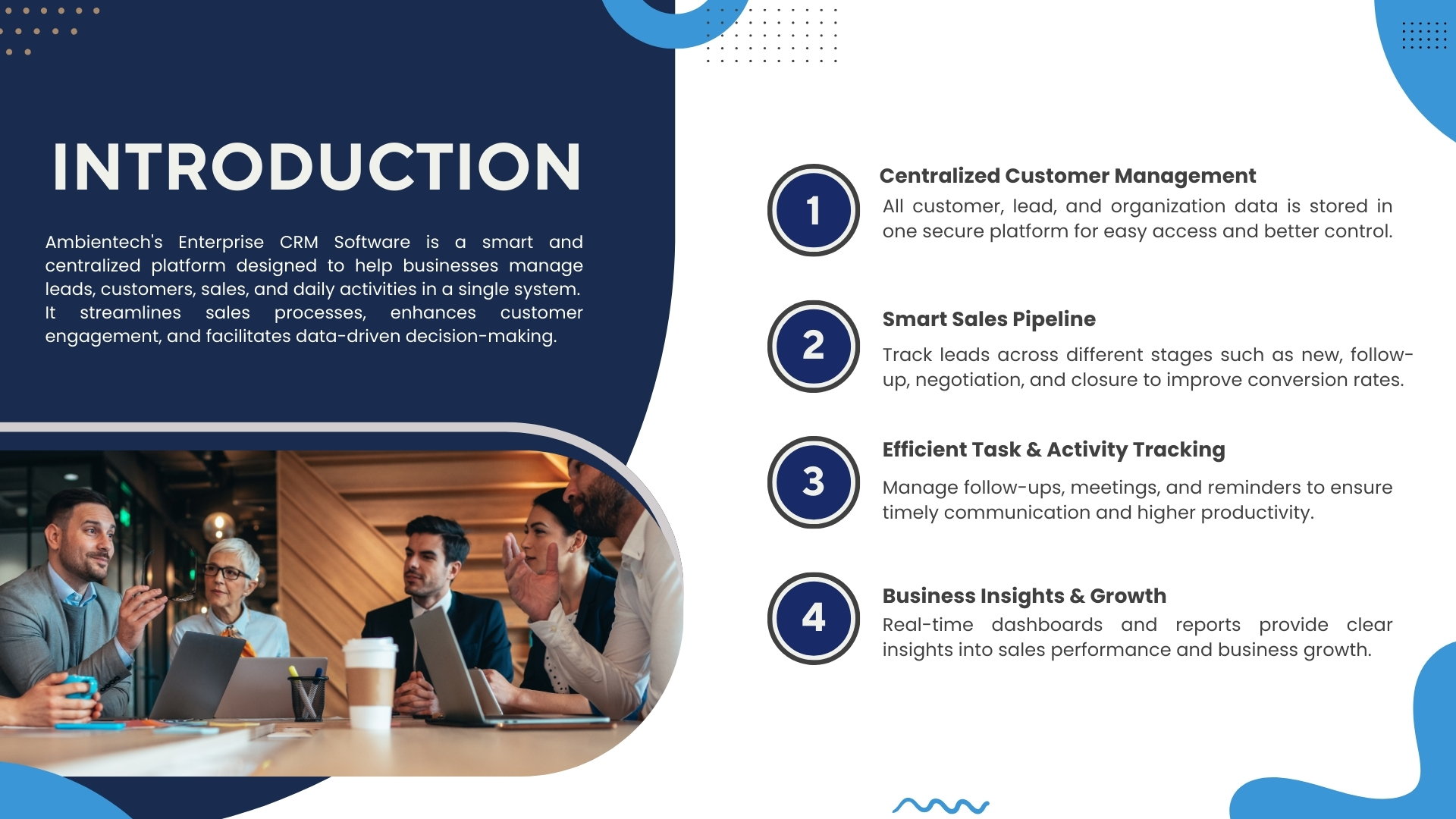 INTRODUCTION

Ambientech's Enterprise CRM Software is a smart and centralized platform designed to help businesses manage leads, customers, sales, and daily activities in a single system. It streamlines sales processes, enhances customer engagement, and facilitates data-driven decision-making.

1

Centralized Customer Management

All customer, lead, and organization data is stored in one secure platform for easy access and better control.

2

Smart Sales Pipeline

Track leads across different stages such as new, follow-up, negotiation, and closure to improve conversion rates.

3

Efficient Task & Activity Tracking

Manage follow-ups, meetings, and reminders to ensure timely communication and higher productivity.

4

Business Insights & Growth

Real-time dashboards and reports provide clear insights into sales performance and business growth.